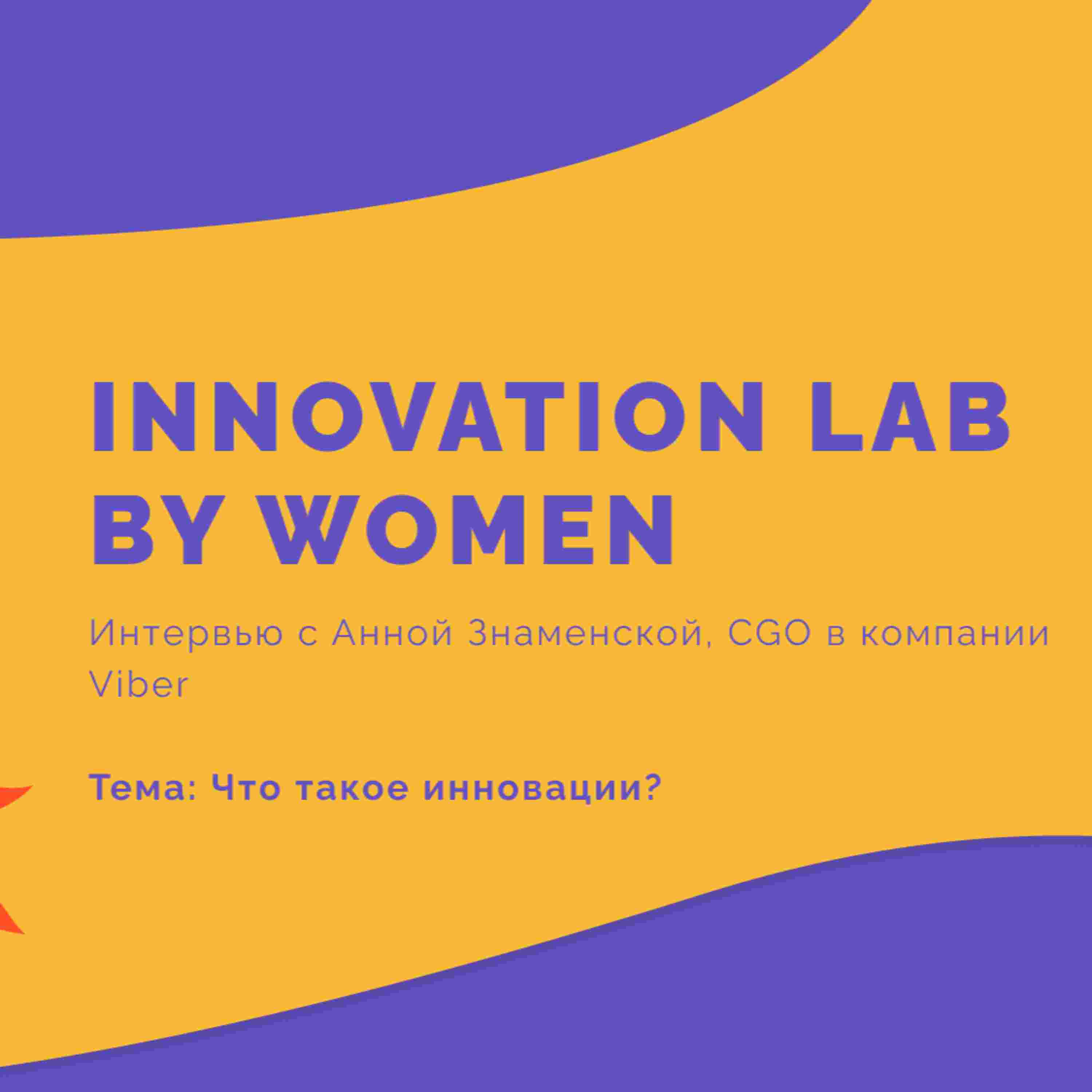 INNOVATION LAB BY WOMEN

Интервью с Анной Знаменской, CGO в компании Viber

Тема: Что такое инновации?